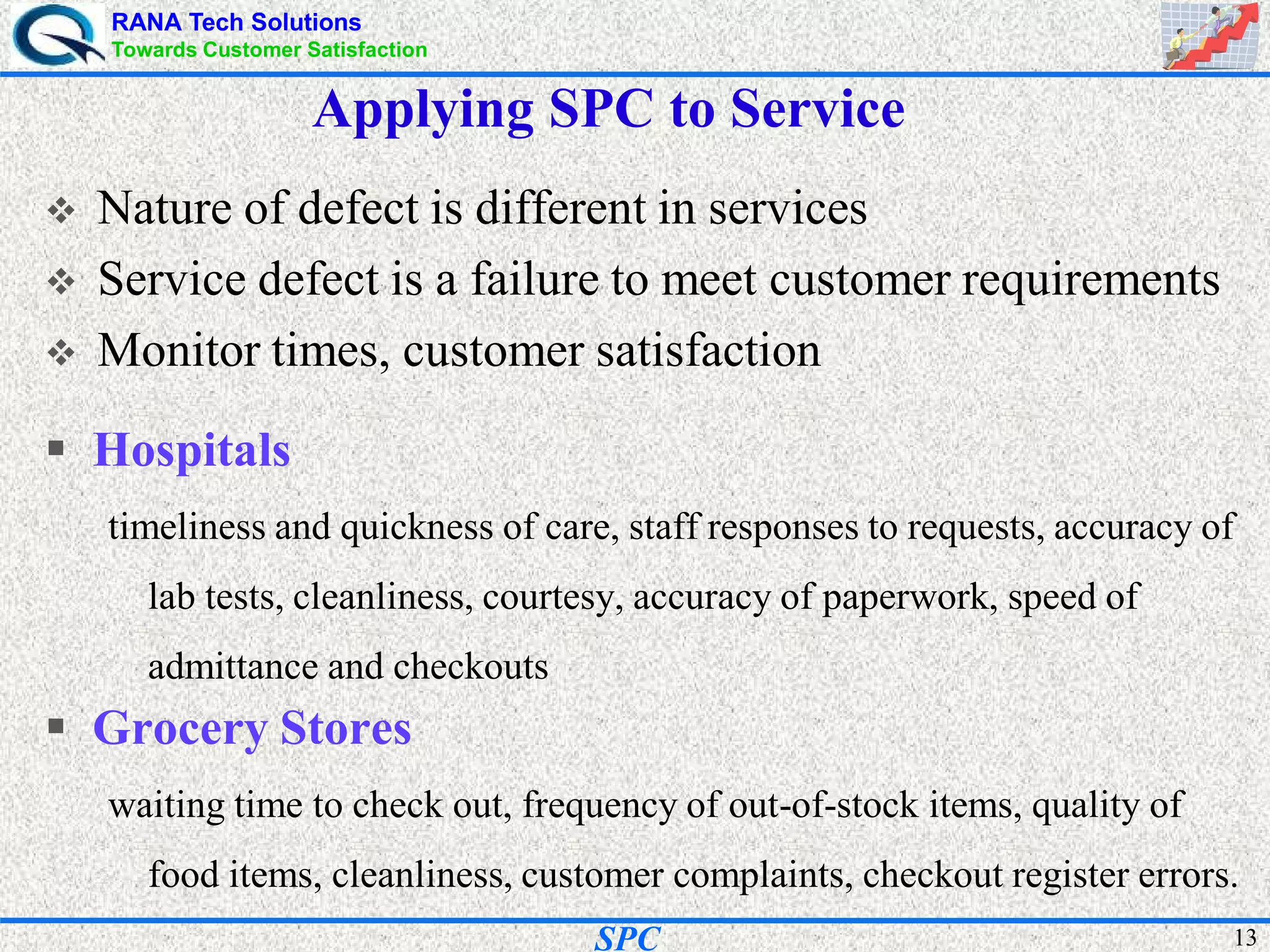 RANA Tech Solutions
Towards Customer Satisfaction

Applying SPC to Service

❖ Nature of defect is different in services
❖ Service defect is a failure to meet customer requirements
❖ Monitor times, customer satisfaction

▪ Hospitals

timeliness and quickness of care, staff responses to requests, accuracy of lab tests, cleanliness, courtesy, accuracy of paperwork, speed of admittance and checkouts

▪ Grocery Stores

waiting time to check out, frequency of out-of-stock items, quality of food items, cleanliness, customer complaints, checkout register errors.

SPC

13